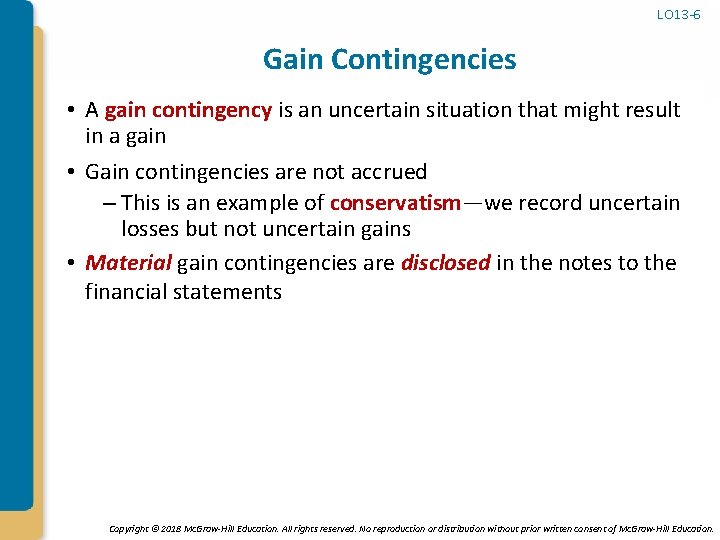 LO13-6

Gain Contingencies

• A gain contingency is an uncertain situation that might result in a gain

• Gain contingencies are not accrued

– This is an example of conservatism—we record uncertain losses but not uncertain gains

• Material gain contingencies are disclosed in the notes to the financial statements

Copyright © 2018 McGraw-Hill Education. All rights reserved. No reproduction or distribution without prior written consent of McGraw-Hill Education.